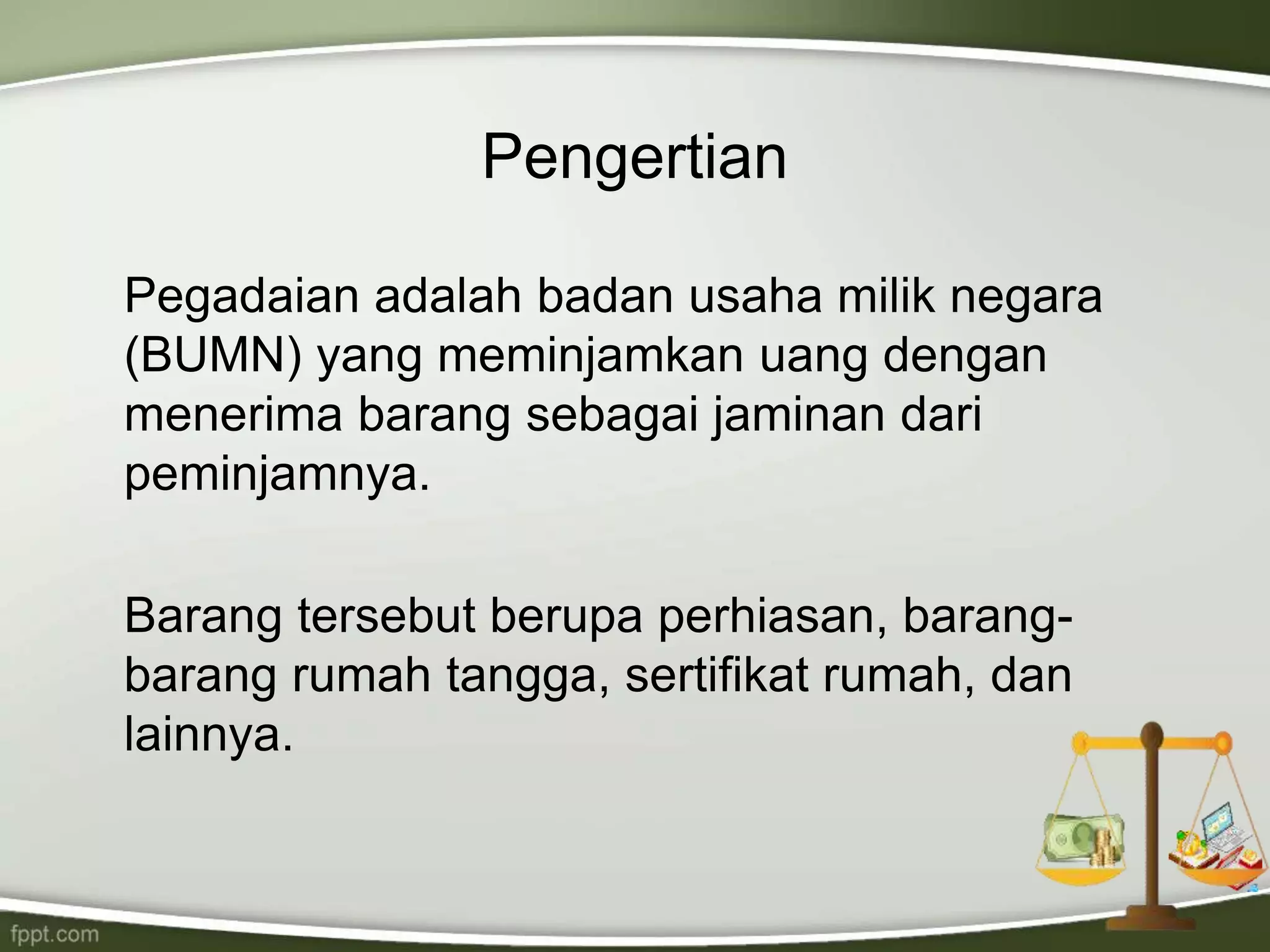 Pengertian

Pegadaian adalah badan usaha milik negara (BUMN) yang meminjamkan uang dengan menerima barang sebagai jaminan dari peminjamnya.

Barang tersebut berupa perhiasan, barang-barang rumah tangga, sertifikat rumah, dan lainnya.

fppt.com